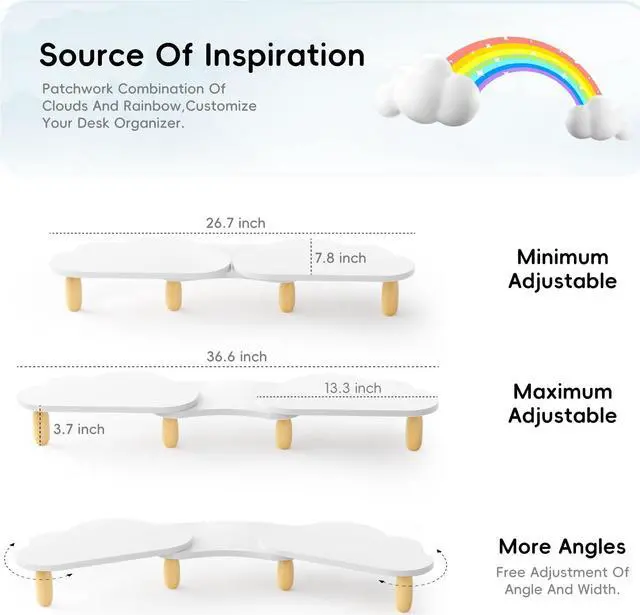 Source Of Inspiration

Patchwork Combination Of Clouds And Rainbow,Customize Your Desk Organizer.

26.7 inch

7.8 inch

Minimum Adjustable

36.6 inch

13.3 inch

3.7 inch

Maximum Adjustable

More Angles

Free Adjustment Of Angle And Width.